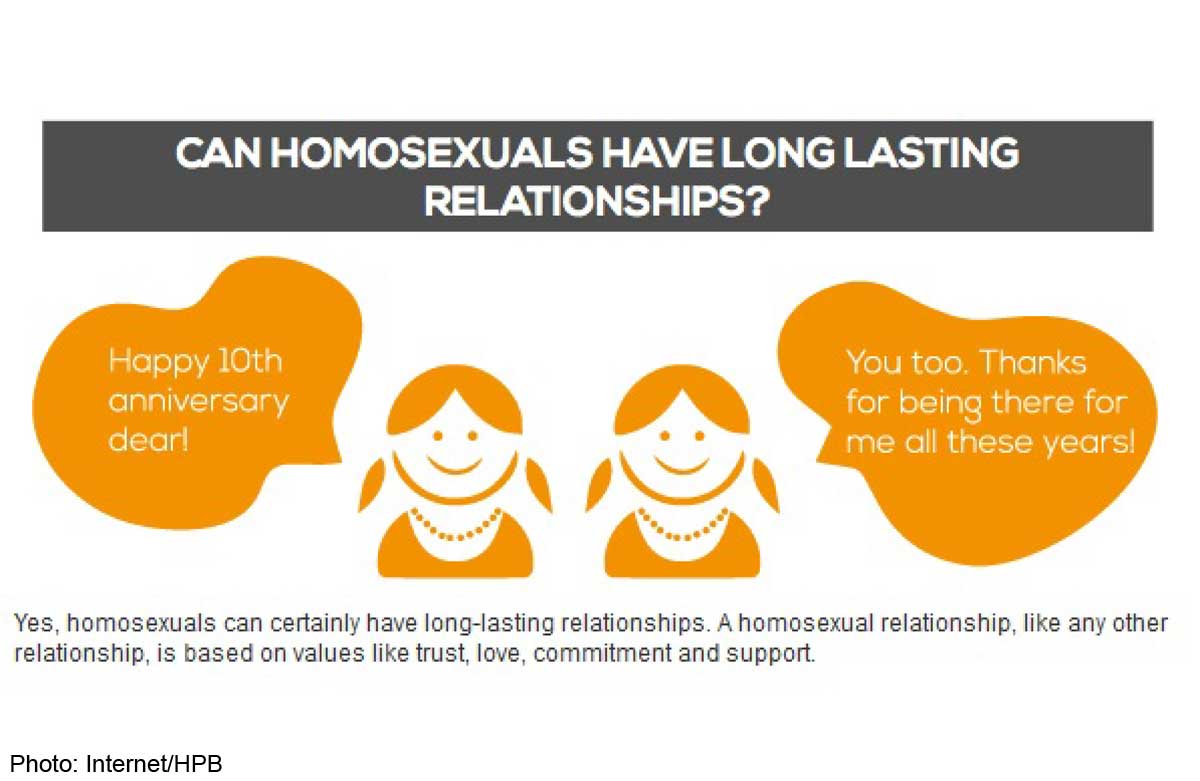 CAN HOMOSEXUALS HAVE LONG LASTING RELATIONSHIPS?

Happy 10th anniversary dear!

You too. Thanks for being there for me all these years!

Yes, homosexuals can certainly have long-lasting relationships. A homosexual relationship, like any other relationship, is based on values like trust, love, commitment and support.

Photo: Internet/HPB